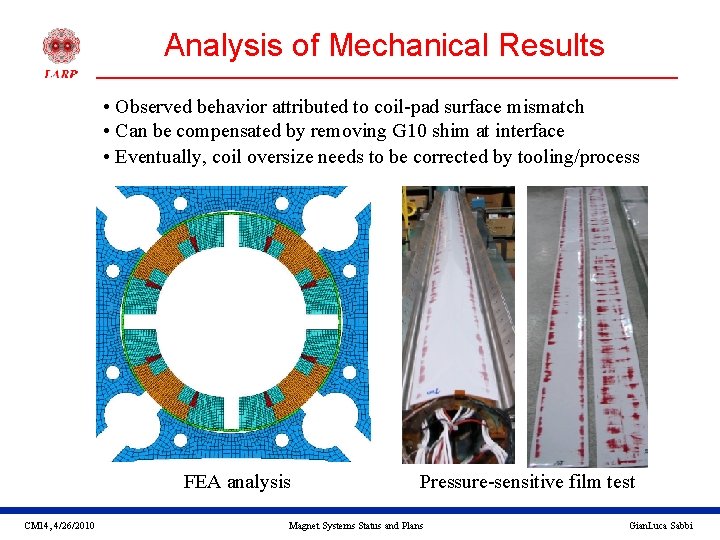 LARP

Analysis of Mechanical Results

• Observed behavior attributed to coil-pad surface mismatch
• Can be compensated by removing G10 shim at interface
• Eventually, coil oversize needs to be corrected by tooling/process

FEA analysis

Pressure-sensitive film test

CM14, 4/26/2010

Magnet Systems Status and Plans

GianLuca Sabbi